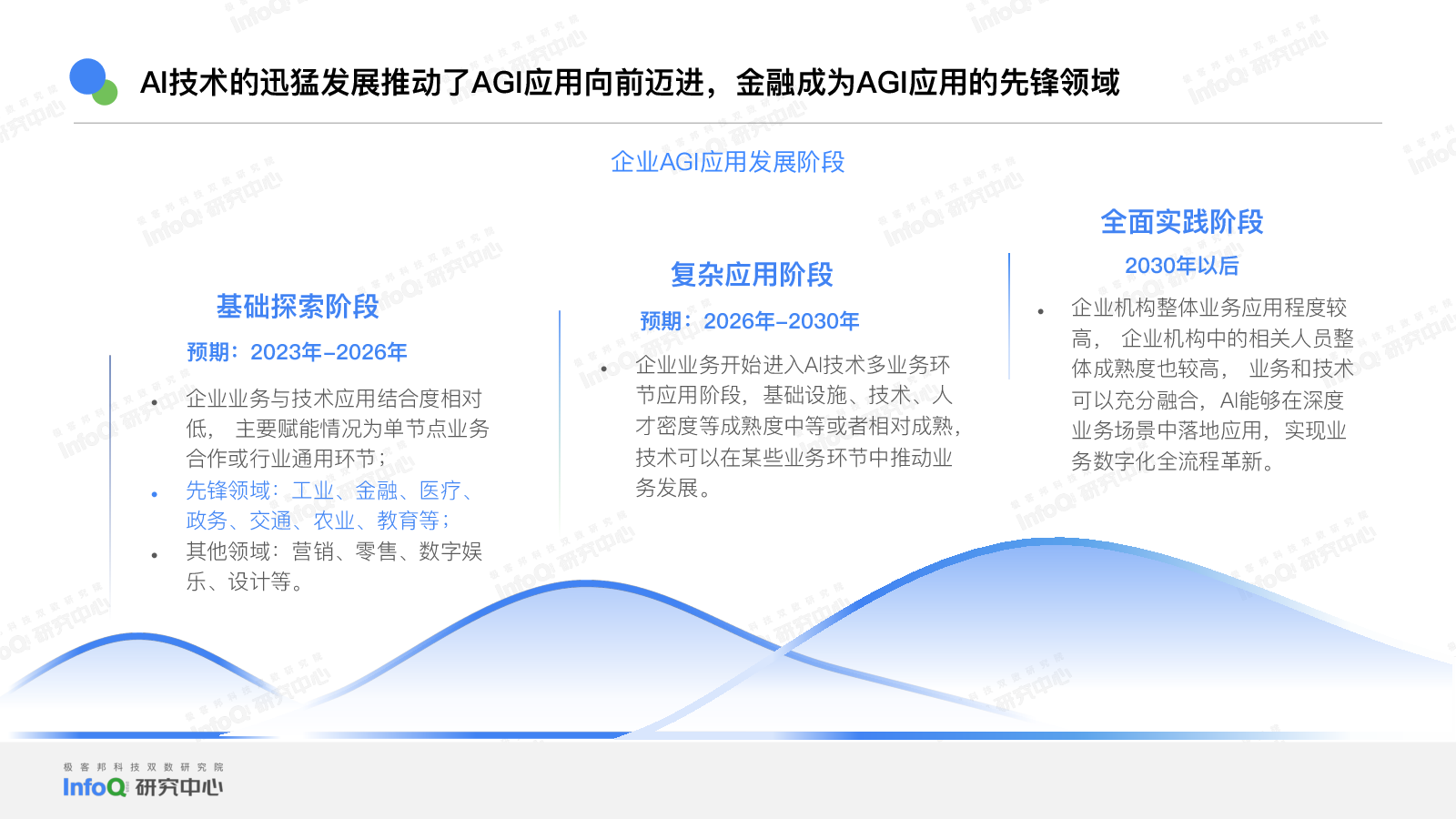 AI技术的迅猛发展推动了AGI应用向前迈进，金融成为AGI应用的先锋领域

企业AGI应用发展阶段

基础探索阶段

预期：2023年–2026年

• 企业业务与技术应用结合度相对低， 主要赋能情况为单节点业务合作或行业通用环节；
• 先锋领域：工业、金融、医疗、政务、交通、农业、教育等；
• 其他领域：营销、零售、数字娱乐、设计等。

复杂应用阶段

预期：2026年–2030年

• 企业业务开始进入AI技术多业务环节应用阶段，基础设施、技术、人才密度等成熟度中等或者相对成熟，技术可以在某些业务环节中推动业务发展。

全面实践阶段

2030年以后

• 企业机构整体业务应用程度较高， 企业机构中的相关人员整体成熟度也较高， 业务和技术可以充分融合，AI能够在深度业务场景中落地应用，实现业务数字化全流程革新。

极客邦科技双数研究院
InfoQ 研究中心